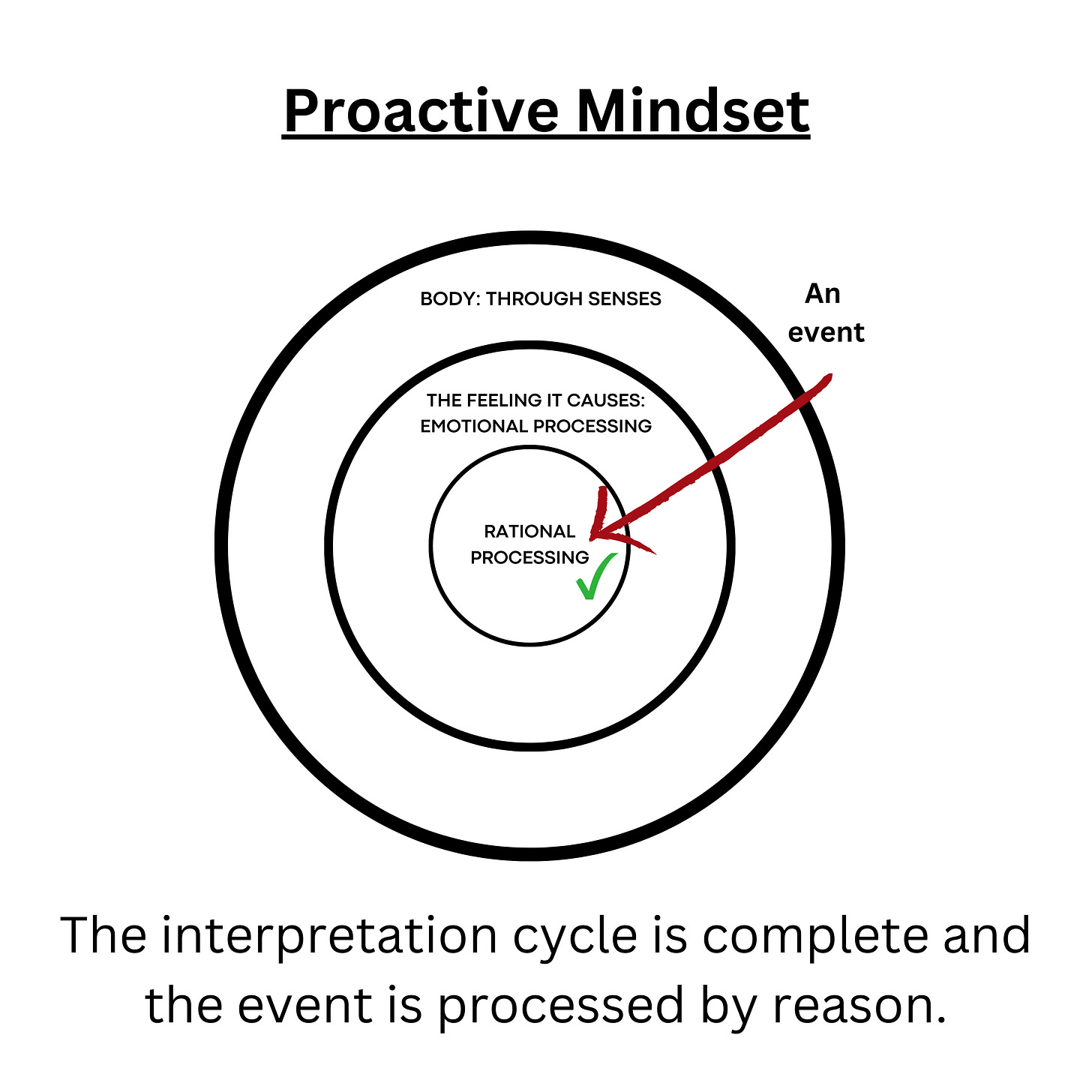 Proactive Mindset

BODY: THROUGH SENSES

An event

THE FEELING IT CAUSES: EMOTIONAL PROCESSING

RATIONAL PROCESSING

The interpretation cycle is complete and the event is processed by reason.